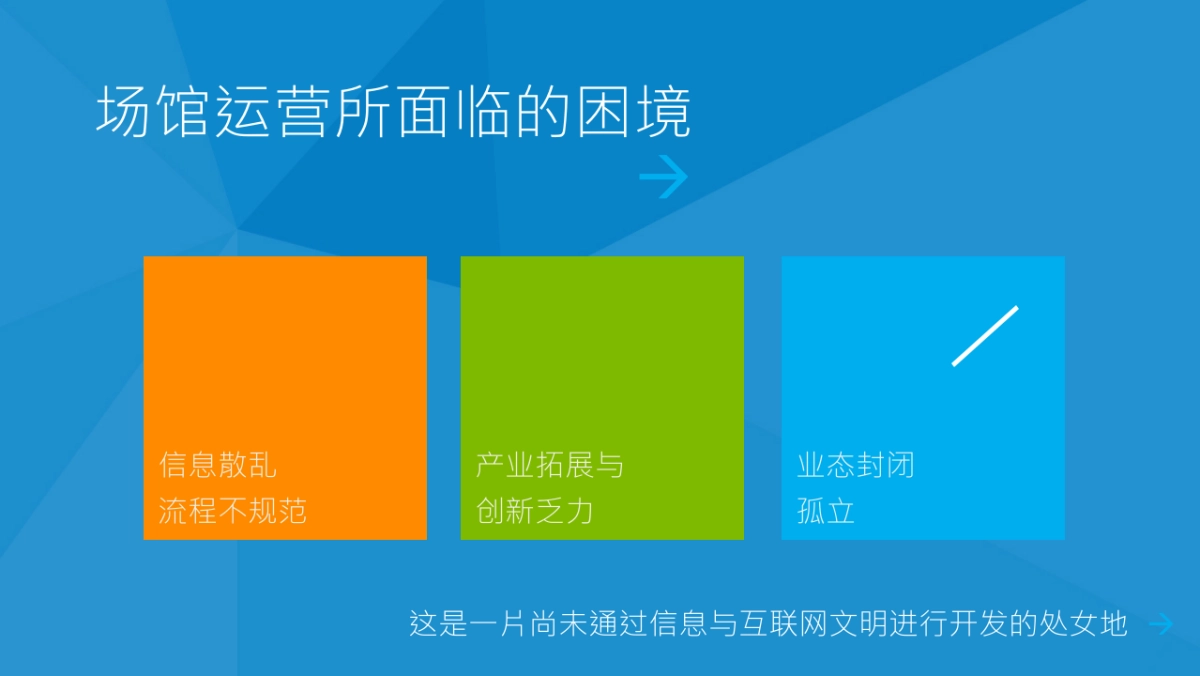 场馆运营所面临的困境

信息散乱
流程不规范

产业拓展与
创新乏力

业态封闭
孤立

这是一片尚未通过信息与互联网文明进行开发的处女地